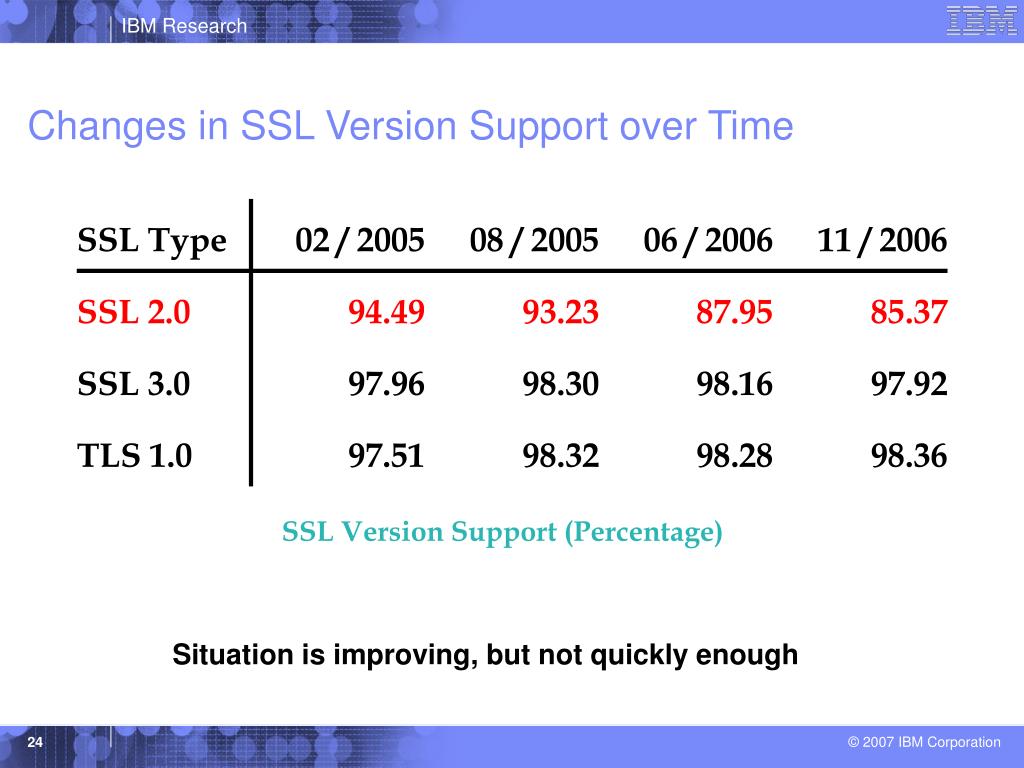 IBM Research

IBM

Changes in SSL Version Support over Time

| SSL Type | 02 / 2005 | 08 / 2005 | 06 / 2006 | 11 / 2006 |
|---|---|---|---|---|
| SSL 2.0 | 94.49 | 93.23 | 87.95 | 85.37 |
| SSL 3.0 | 97.96 | 98.30 | 98.16 | 97.92 |
| TLS 1.0 | 97.51 | 98.32 | 98.28 | 98.36 |

SSL Version Support (Percentage)

Situation is improving, but not quickly enough

24

© 2007 IBM Corporation